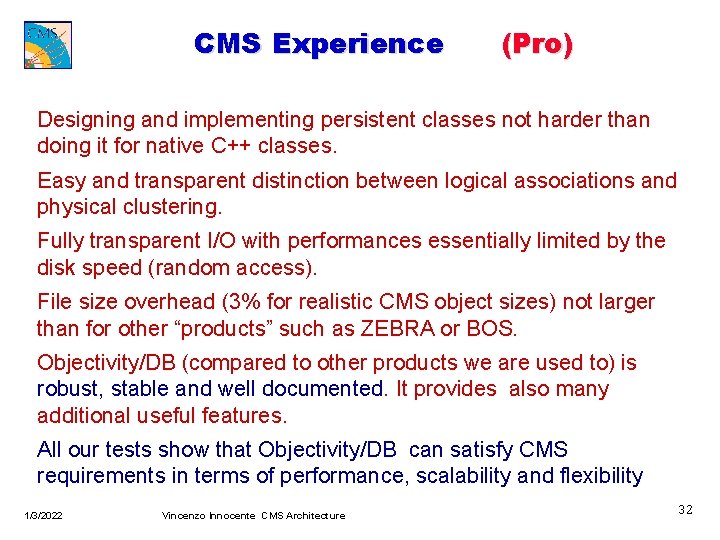 CMS

CMS Experience (Pro)

Designing and implementing persistent classes not harder than doing it for native C++ classes.

Easy and transparent distinction between logical associations and physical clustering.

Fully transparent I/O with performances essentially limited by the disk speed (random access).

File size overhead (3% for realistic CMS object sizes) not larger than for other “products” such as ZEBRA or BOS.

Objectivity/DB (compared to other products we are used to) is robust, stable and well documented. It provides also many additional useful features.

All our tests show that Objectivity/DB can satisfy CMS requirements in terms of performance, scalability and flexibility

1/3/2022 Vincenzo Innocente CMS Architecture 32